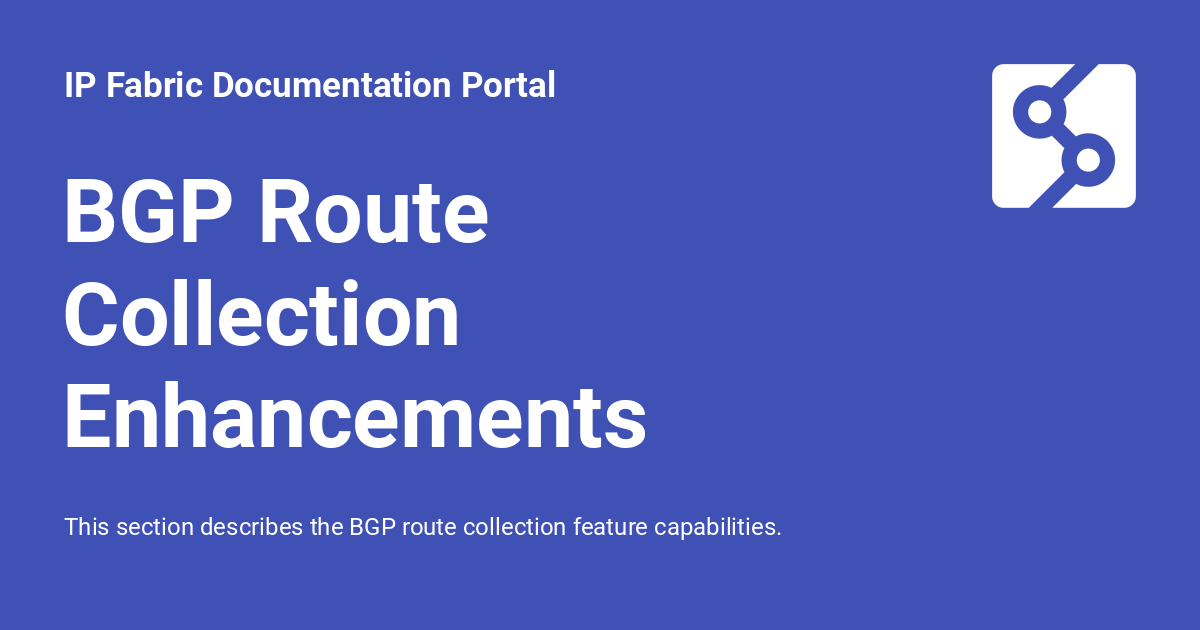 IP Fabric Documentation Portal

BGP Route Collection Enhancements

This section describes the BGP route collection feature capabilities.